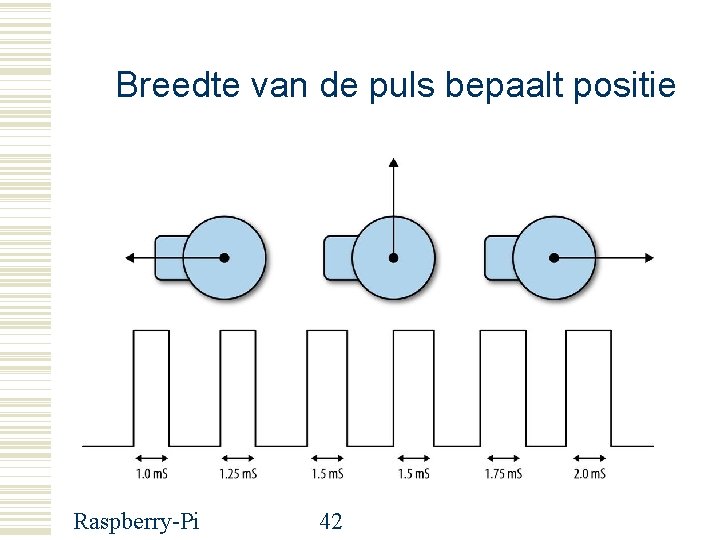 Breedte van de puls bepaalt positie

1.0 mS
1.25 mS
1.5 mS
1.5 mS
1.75 mS
2.0 mS

Raspberry-Pi 42